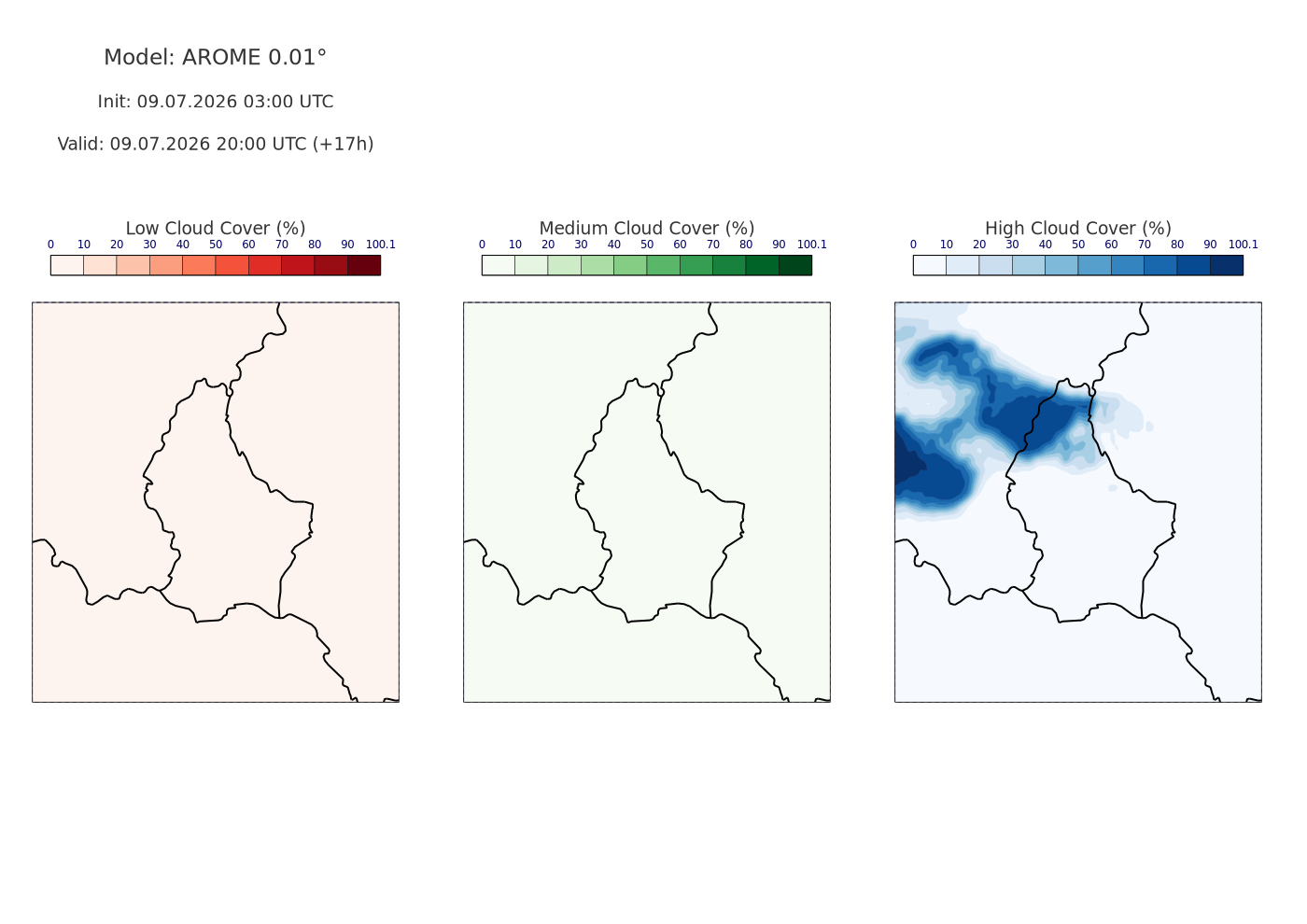 Model: AROME 0.01°

Init: 09.07.2026 03:00 UTC

Valid: 09.07.2026 20:00 UTC (+17h)

Low Cloud Cover (%)

0 10 20 30 40 50 60 70 80 90 100.1

Medium Cloud Cover (%)

0 10 20 30 40 50 60 70 80 90 100.1

High Cloud Cover (%)

0 10 20 30 40 50 60 70 80 90 100.1